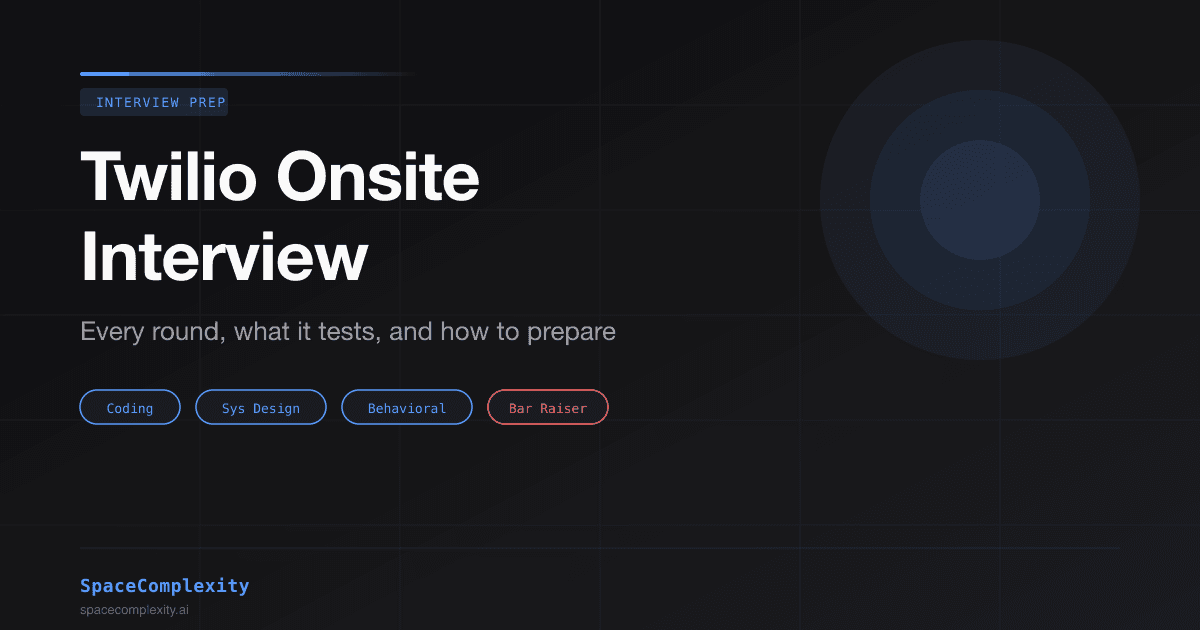 INTERVIEW PREP

Twilio Onsite Interview

Every round, what it tests, and how to prepare

Coding

Sys Design

Behavioral

Bar Raiser

SpaceComplexity

spacecomplexity.ai